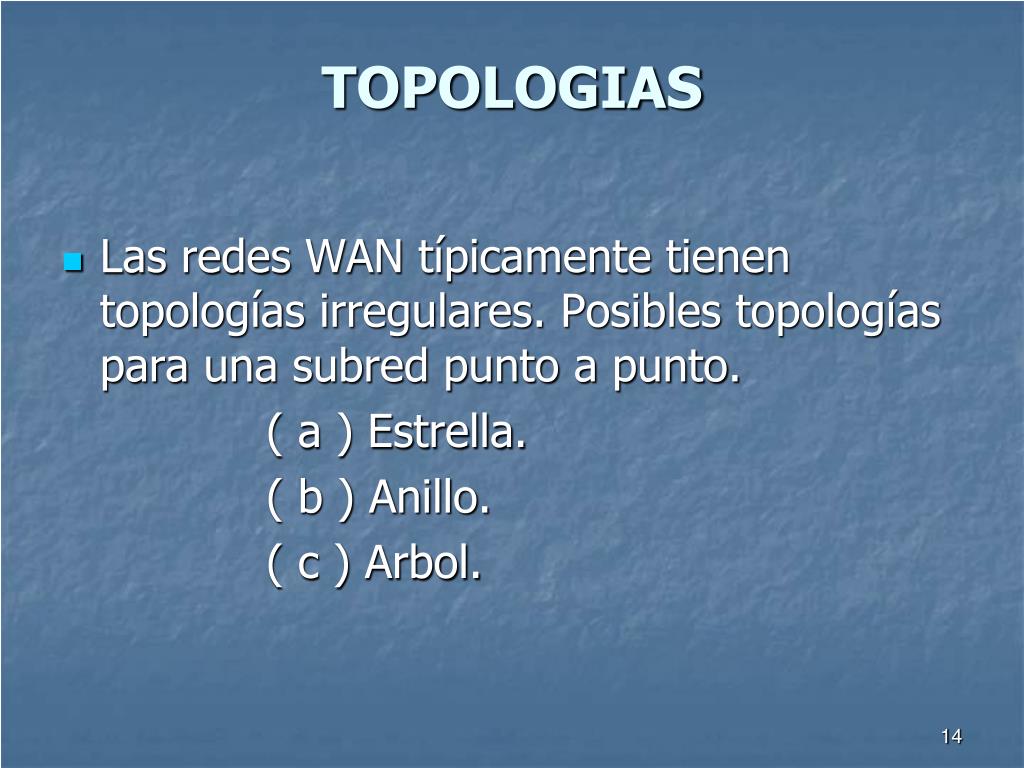 TOPOLOGIAS

Las redes WAN típicamente tienen topologías irregulares. Posibles topologías para una subred punto a punto.

( a ) Estrella.

( b ) Anillo.

( c ) Arbol.

14